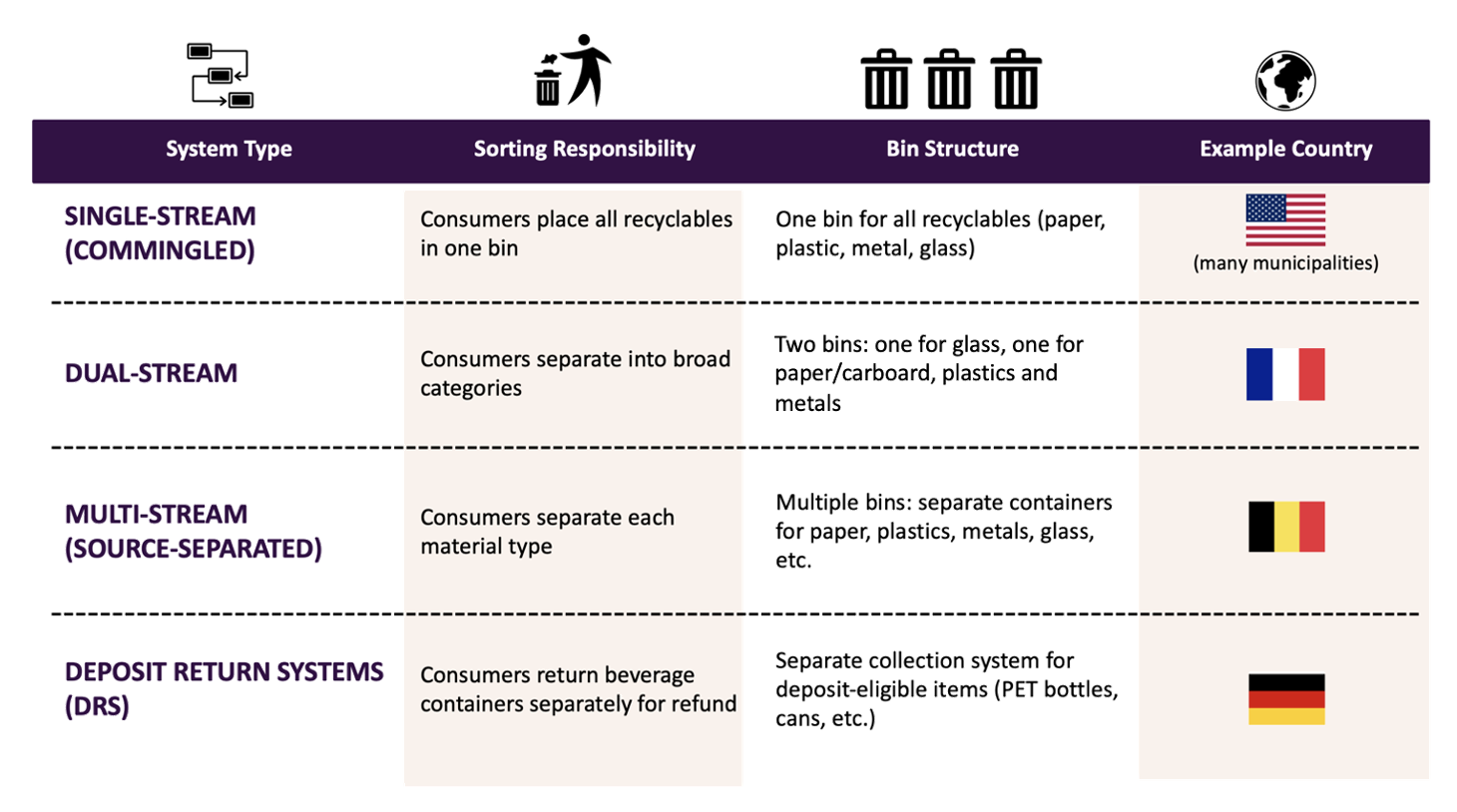 | System Type | Sorting Responsibility | Bin Structure | Example Country |
|---|---|---|---|
| SINGLE-STREAM (COMMINGLED) | Consumers place all recyclables in one bin | One bin for all recyclables (paper, plastic, metal, glass) | (many municipalities) |
| DUAL-STREAM | Consumers separate into broad categories | Two bins: one for glass, one for paper/carboard, plastics and metals | |
| MULTI-STREAM (SOURCE-SEPARATED) | Consumers separate each material type | Multiple bins: separate containers for paper, plastics, metals, glass, etc. | |
| DEPOSIT RETURN SYSTEMS (DRS) | Consumers return beverage containers separately for refund | Separate collection system for deposit-eligible items (PET bottles, cans, etc.) | |